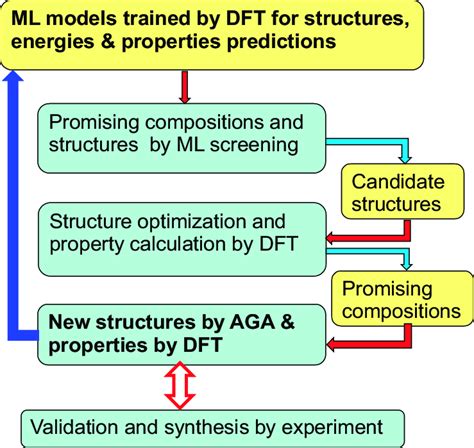 ML models trained by DFT for structures, energies & properties predictions

Promising compositions and structures by ML screening

Candidate structures

Structure optimization and property calculation by DFT

Promising compositions

New structures by AGA & properties by DFT

Validation and synthesis by experiment